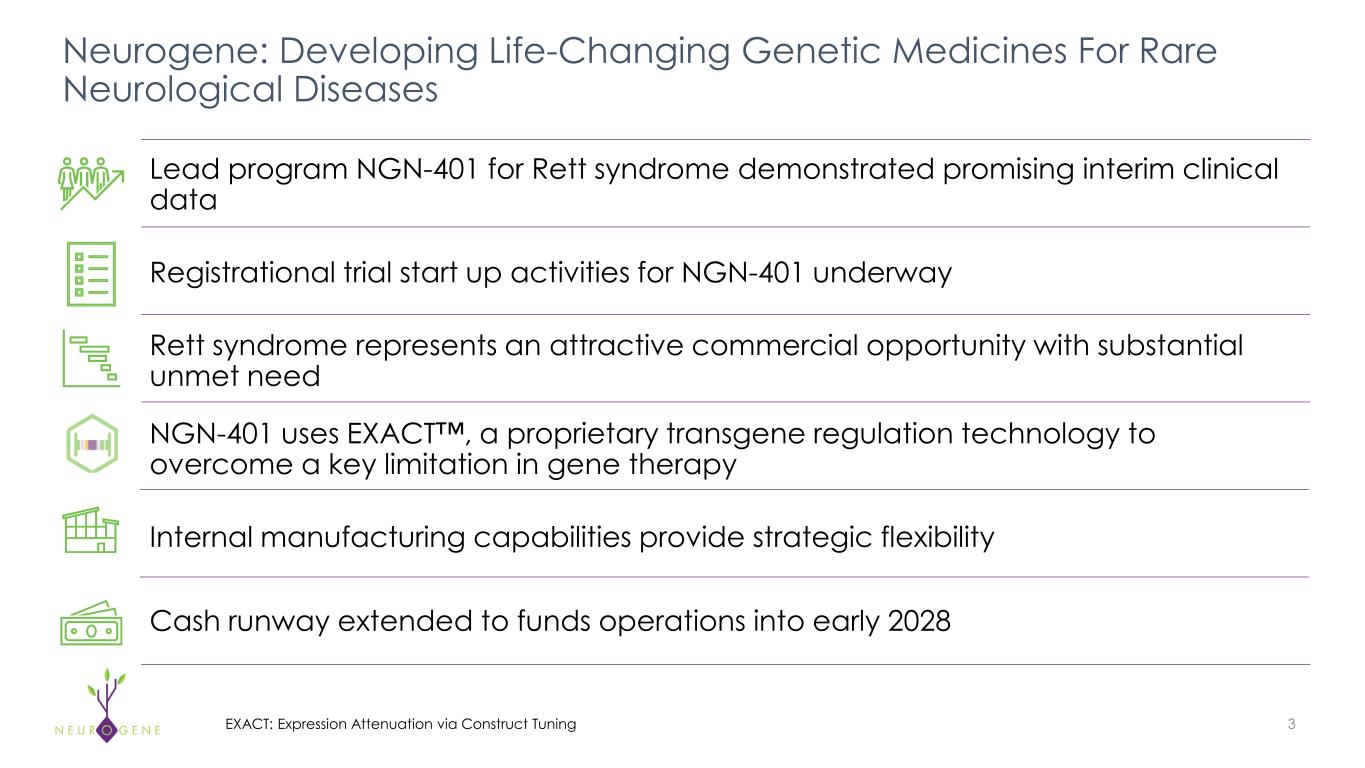 Neurogene: Developing Life-Changing Genetic Medicines For Rare Neurological Diseases

Lead program NGN-401 for Rett syndrome demonstrated promising interim clinical data

Registrational trial start up activities for NGN-401 underway

Rett syndrome represents an attractive commercial opportunity with substantial unmet need

NGN-401 uses EXACT™, a proprietary transgene regulation technology to overcome a key limitation in gene therapy

Internal manufacturing capabilities provide strategic flexibility

Cash runway extended to funds operations into early 2028

NEUROGENE

EXACT: Expression Attenuation via Construct Tuning

3